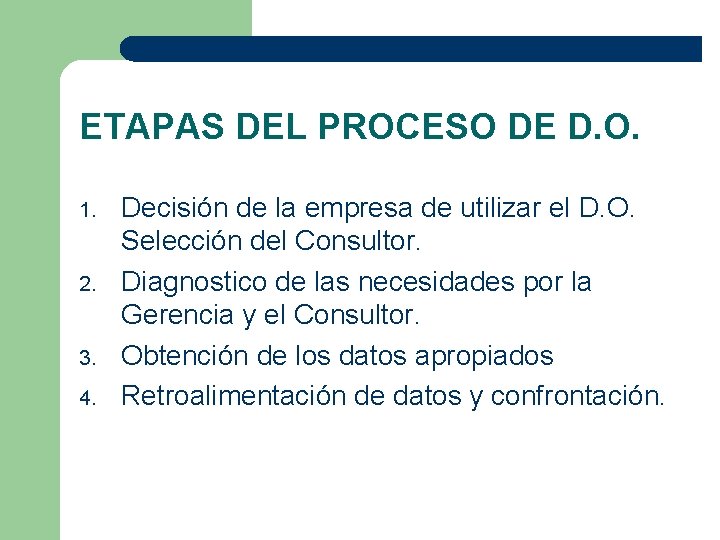 ETAPAS DEL PROCESO DE D.O.

1. Decisión de la empresa de utilizar el D.O. Selección del Consultor.
2. Diagnostico de las necesidades por la Gerencia y el Consultor.
3. Obtención de los datos apropiados
4. Retroalimentación de datos y confrontación.